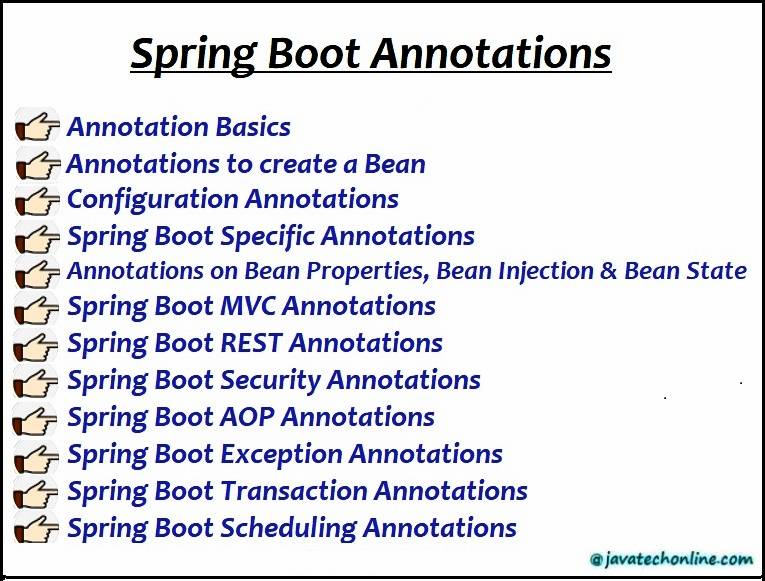 Spring Boot Annotations

Annotation Basics
Annotations to create a Bean
Configuration Annotations
Spring Boot Specific Annotations
Annotations on Bean Properties, Bean Injection & Bean State
Spring Boot MVC Annotations
Spring Boot REST Annotations
Spring Boot Security Annotations
Spring Boot AOP Annotations
Spring Boot Exception Annotations
Spring Boot Transaction Annotations
Spring Boot Scheduling Annotations

@javatechonline.com